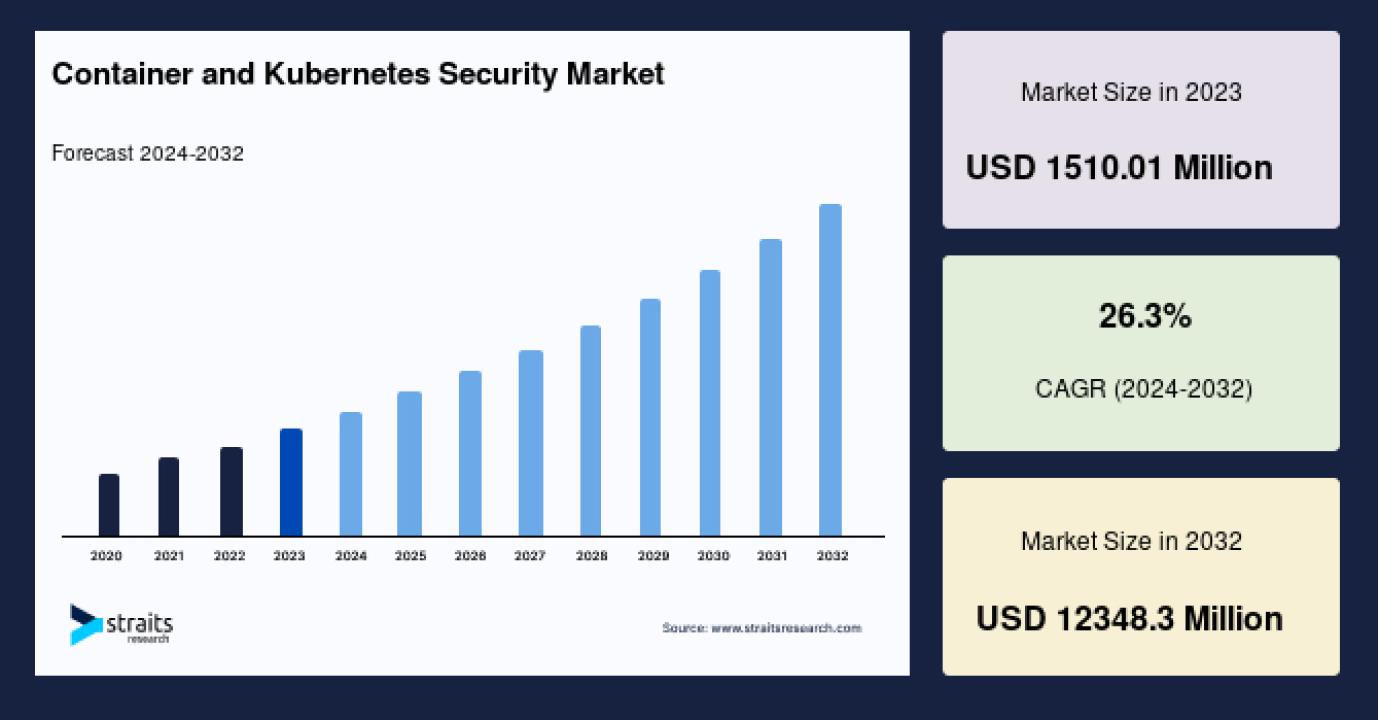 Container and Kubernetes Security Market

Forecast 2024-2032

2020 2021 2022 2023 2024 2025 2026 2027 2028 2029 2030 2031 2032

straits research

Source: www.straitsresearch.com

Market Size in 2023

USD 1510.01 Million

26.3%

CAGR (2024-2032)

Market Size in 2032

USD 12348.3 Million